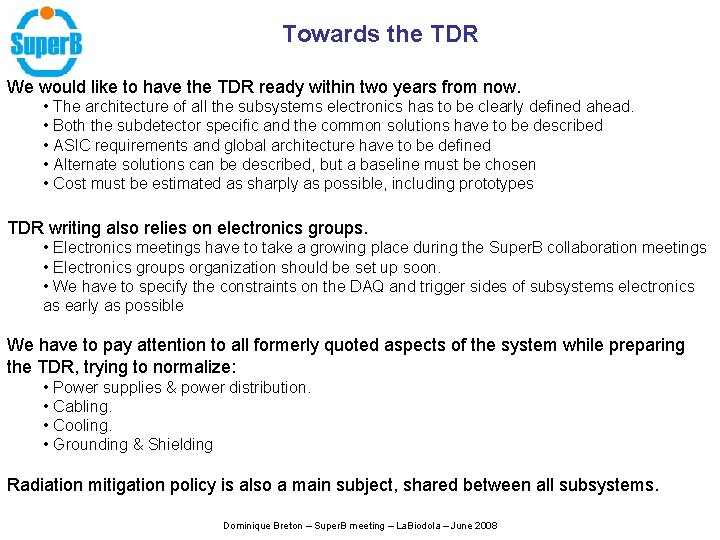 SuperB

Towards the TDR

We would like to have the TDR ready within two years from now.
• The architecture of all the subsystems electronics has to be clearly defined ahead.
• Both the subdetector specific and the common solutions have to be described
• ASIC requirements and global architecture have to be defined
• Alternate solutions can be described, but a baseline must be chosen
• Cost must be estimated as sharply as possible, including prototypes

TDR writing also relies on electronics groups.
• Electronics meetings have to take a growing place during the SuperB collaboration meetings
• Electronics groups organization should be set up soon.
• We have to specify the constraints on the DAQ and trigger sides of subsystems electronics as early as possible

We have to pay attention to all formerly quoted aspects of the system while preparing the TDR, trying to normalize:
• Power supplies & power distribution.
• Cabling.
• Cooling.
• Grounding & Shielding

Radiation mitigation policy is also a main subject, shared between all subsystems.

Dominique Breton – SuperB meeting – LaBiodola – June 2008